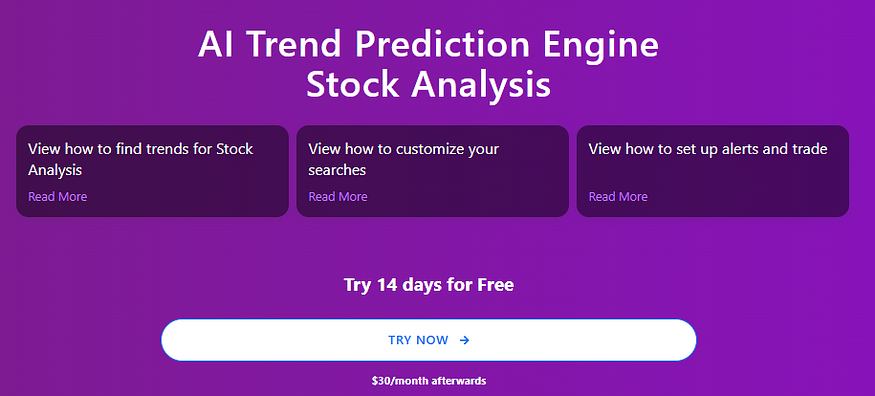 AI Trend Prediction Engine
Stock Analysis

View how to find trends for Stock Analysis
Read More

View how to customize your searches
Read More

View how to set up alerts and trade
Read More

Try 14 days for Free

TRY NOW →

$30/month afterwards